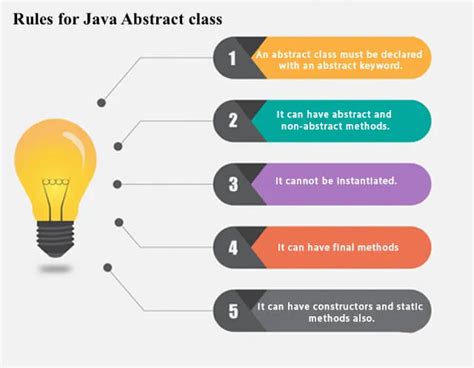 Rules for Java Abstract class

1 An abstract class must be declared with an abstract keyword.

2 It can have abstract and non-abstract methods.

3 It cannot be instantiated.

4 It can have final methods

5 It can have constructors and static methods also.